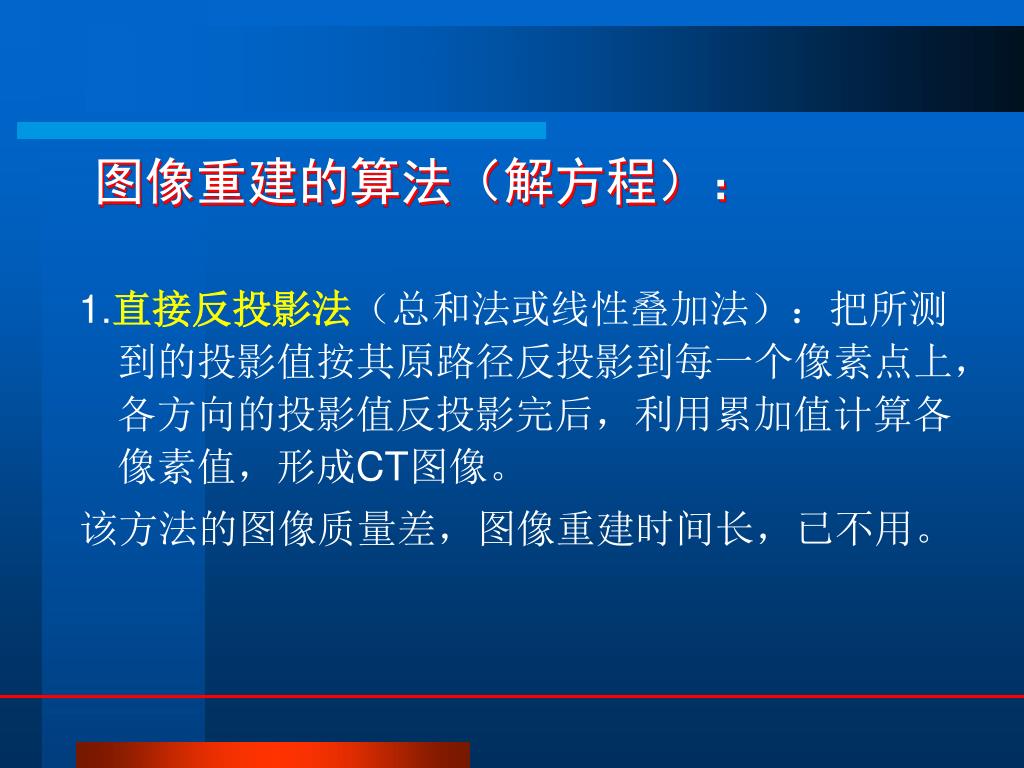 图像重建的算法（解方程）：

1.直接反投影法（总和法或线性叠加法）：把所测到的投影值按其原路径反投影到每一个像素点上，各方向的投影值反投影完后，利用累加值计算各像素值，形成CT图像。

该方法的图像质量差，图像重建时间长，已不用。